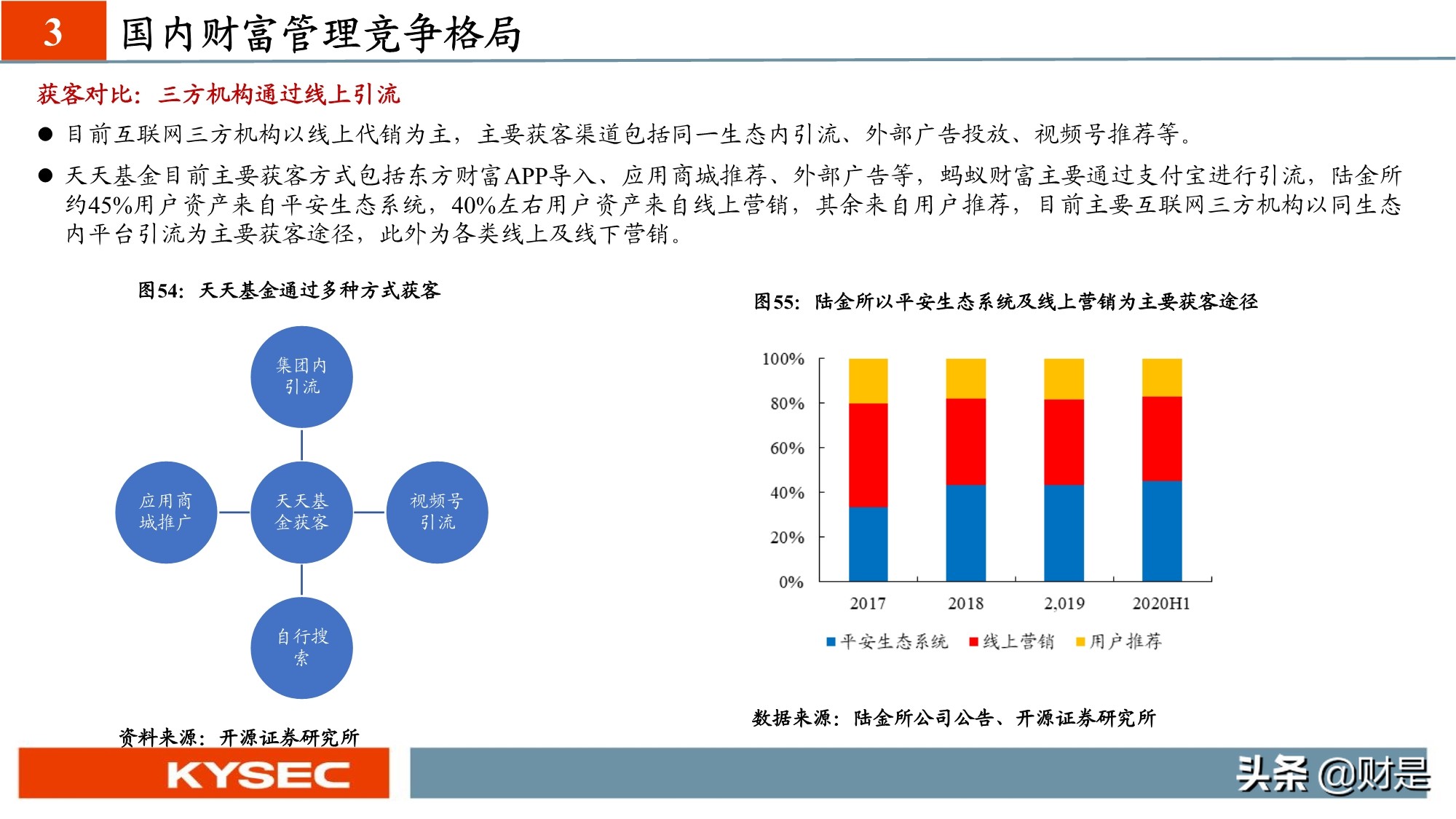 3 国内财富管理竞争格局

获客对比：三方机构通过线上引流

● 目前互联网三方机构以线上代销为主，主要获客渠道包括同一生态内引流、外部广告投放、视频号推荐等。

● 天天基金目前主要获客方式包括东方财富APP导入、应用商城推荐、外部广告等，蚂蚁财富主要通过支付宝进行引流，陆金所约45%用户资产来自平安生态系统，40%左右用户资产来自线上营销，其余来自用户推荐，目前主要互联网三方机构以同生态内平台引流为主要获客途径，此外为各类线上及线下营销。

图54：天天基金通过多种方式获客

集团内引流

应用商城推广

天天基金获客

视频号引流

自行搜索

资料来源：开源证券研究所

图55：陆金所以平安生态系统及线上营销为主要获客途径

100%
80%
60%
40%
20%
0%

2017 2018 2,019 2020H1

平安生态系统 线上营销 用户推荐

数据来源：陆金所公司公告、开源证券研究所

KYSEC

头条 @财是